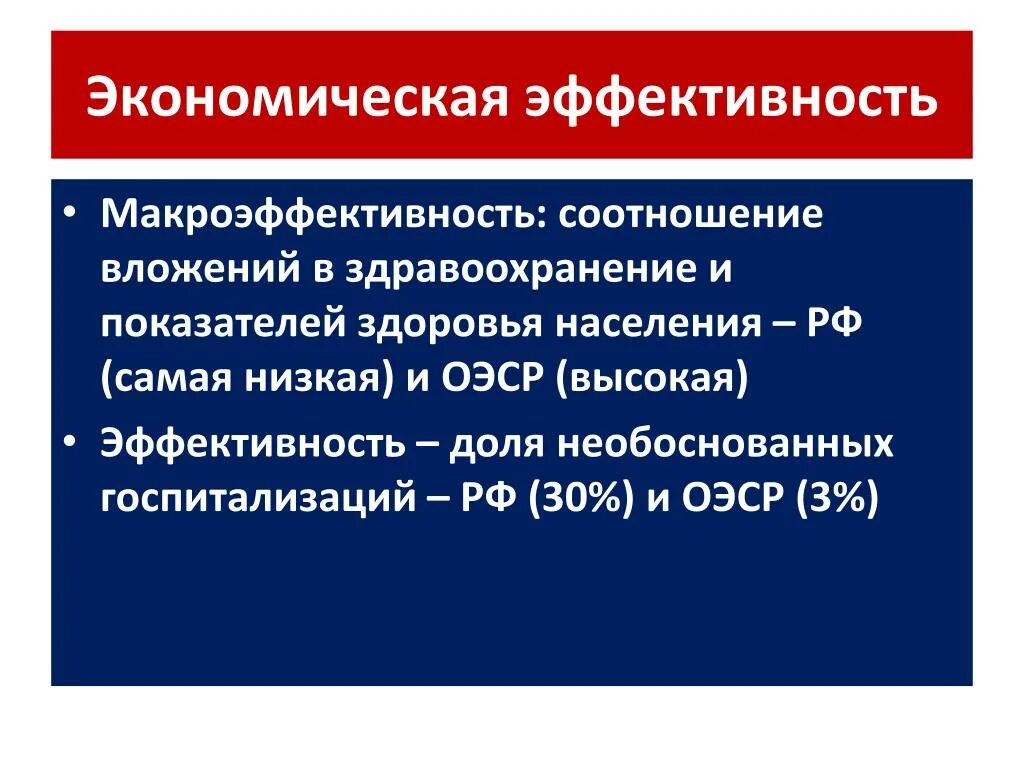 Экономическая эффективность

• Макроэффективность: соотношение вложений в здравоохранение и показателей здоровья населения – РФ (самая низкая) и ОЭСР (высокая)

• Эффективность – доля необоснованных госпитализаций – РФ (30%) и ОЭСР (3%)